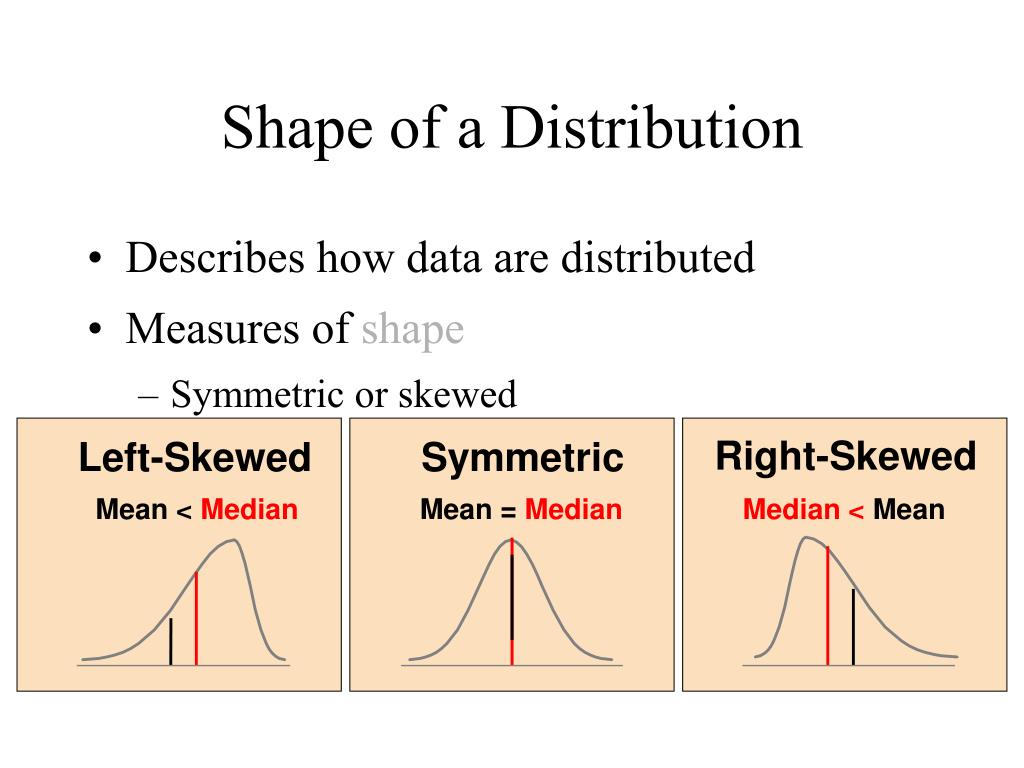 Shape of a Distribution

• Describes how data are distributed
• Measures of shape
– Symmetric or skewed

Left-Skewed
Mean < Median

Symmetric
Mean = Median

Right-Skewed
Median < Mean